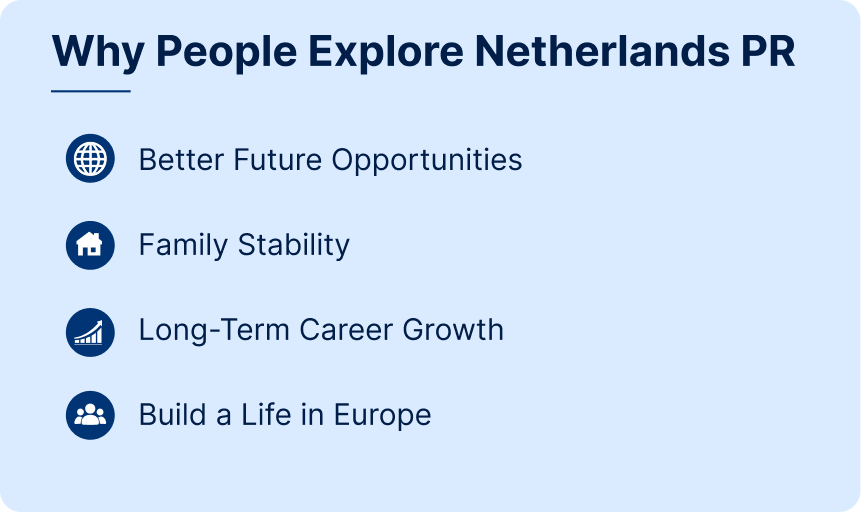 Why People Explore Netherlands PR

Better Future Opportunities

Family Stability

Long-Term Career Growth

Build a Life in Europe